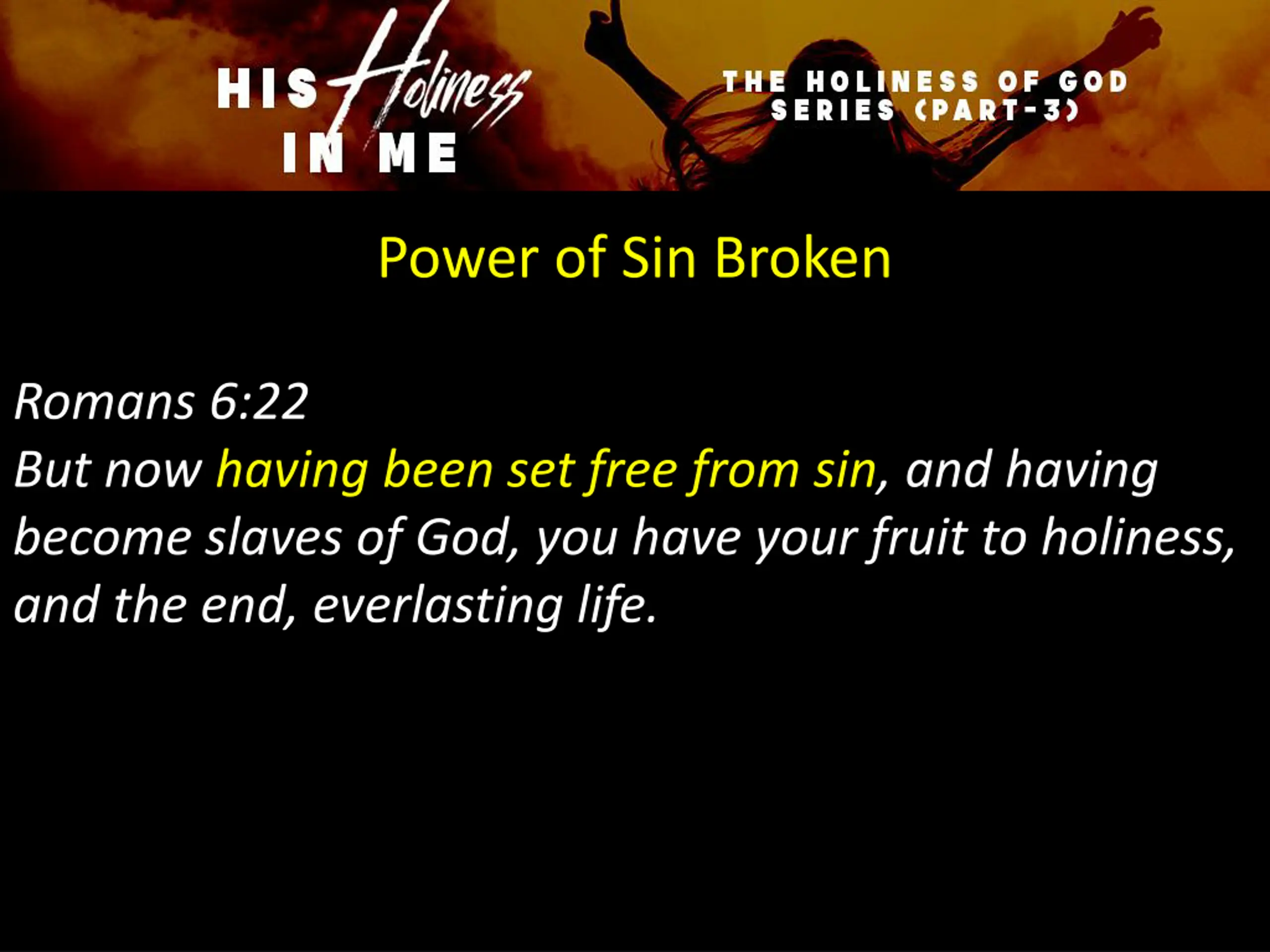 HIS Holiness IN ME

THE HOLINESS OF GOD SERIES (PART-3)

Power of Sin Broken

Romans 6:22
But now having been set free from sin, and having become slaves of God, you have your fruit to holiness, and the end, everlasting life.